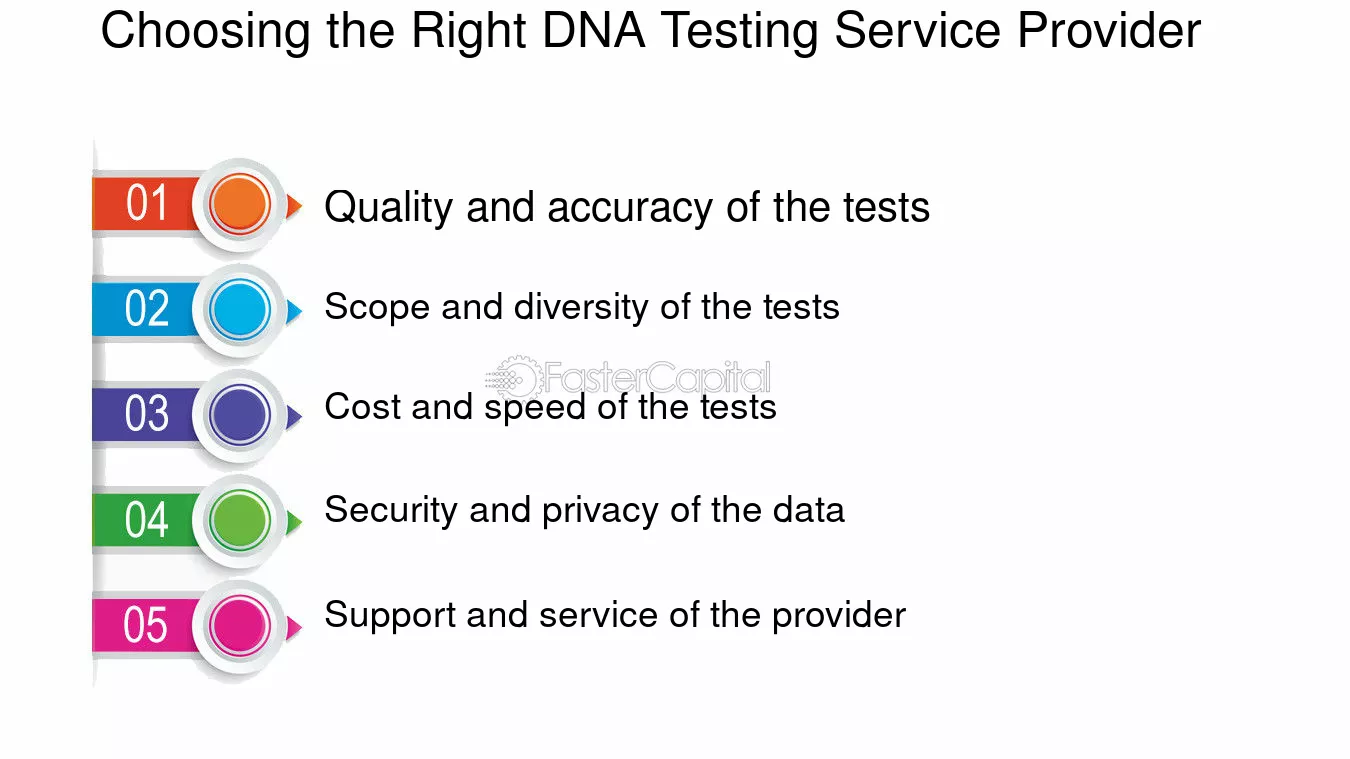 Choosing the Right DNA Testing Service Provider

01 Quality and accuracy of the tests

02 Scope and diversity of the tests

03 Cost and speed of the tests

04 Security and privacy of the data

05 Support and service of the provider

FasterCapital